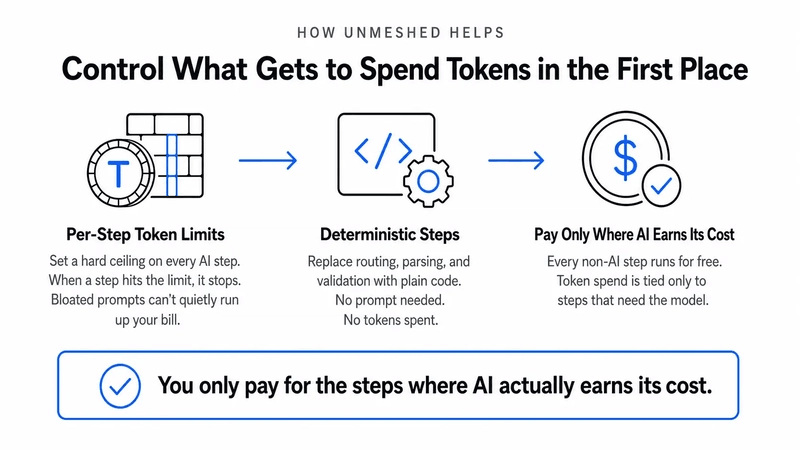 HOW UNMESHED HELPS

Control What Gets to Spend Tokens in the First Place

T

</>

$

Per-Step Token Limits

Set a hard ceiling on every AI step. When a step hits the limit, it stops. Bloated prompts can't quietly run up your bill.

Deterministic Steps

Replace routing, parsing, and validation with plain code. No prompt needed. No tokens spent.

Pay Only Where AI Earns Its Cost

Every non-AI step runs for free. Token spend is tied only to steps that need the model.

You only pay for the steps where AI actually earns its cost.